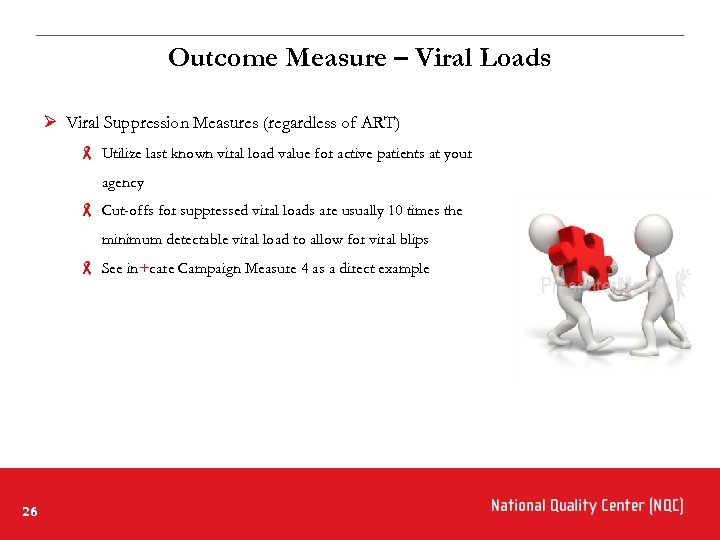 Outcome Measure – Viral Loads

Viral Suppression Measures (regardless of ART)

Utilize last known viral load value for active patients at your agency

Cut-offs for suppressed viral loads are usually 10 times the minimum detectable viral load to allow for viral blips

See in+care Campaign Measure 4 as a direct example

PresenterMedia

26

National Quality Center (NQC)